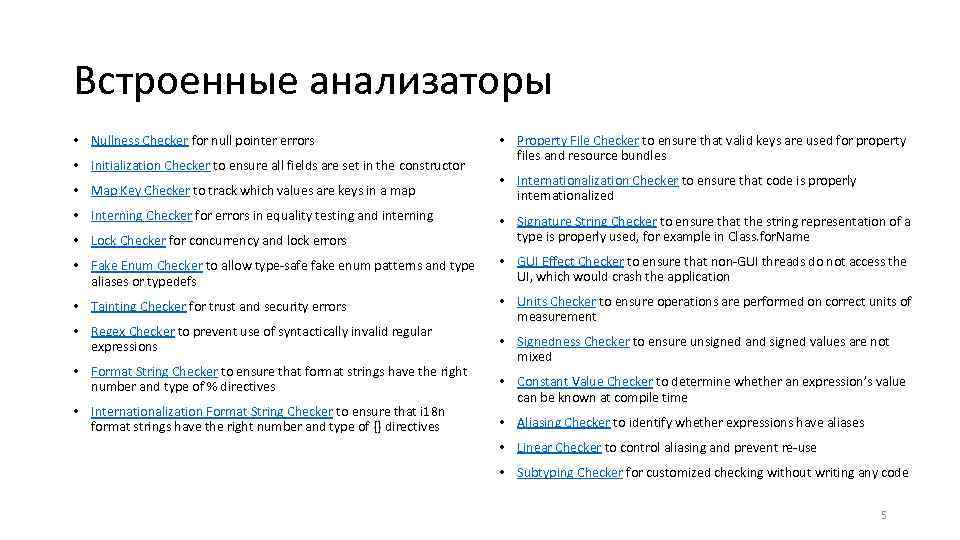 Встроенные анализаторы

• Nullness Checker for null pointer errors
• Initialization Checker to ensure all fields are set in the constructor
• Map Key Checker to track which values are keys in a map
• Interning Checker for errors in equality testing and interning
• Lock Checker for concurrency and lock errors
• Fake Enum Checker to allow type-safe fake enum patterns and type aliases or typedefs
• Tainting Checker for trust and security errors
• Regex Checker to prevent use of syntactically invalid regular expressions
• Format String Checker to ensure that format strings have the right number and type of % directives
• Internationalization Format String Checker to ensure that i18n format strings have the right number and type of {} directives

• Property File Checker to ensure that valid keys are used for property files and resource bundles
• Internationalization Checker to ensure that code is properly internationalized
• Signature String Checker to ensure that the string representation of a type is properly used, for example in Class.forName
• GUI Effect Checker to ensure that non-GUI threads do not access the UI, which would crash the application
• Units Checker to ensure operations are performed on correct units of measurement
• Signedness Checker to ensure unsigned and signed values are not mixed
• Constant Value Checker to determine whether an expression's value can be known at compile time
• Aliasing Checker to identify whether expressions have aliases
• Linear Checker to control aliasing and prevent re-use
• Subtyping Checker for customized checking without writing any code

5